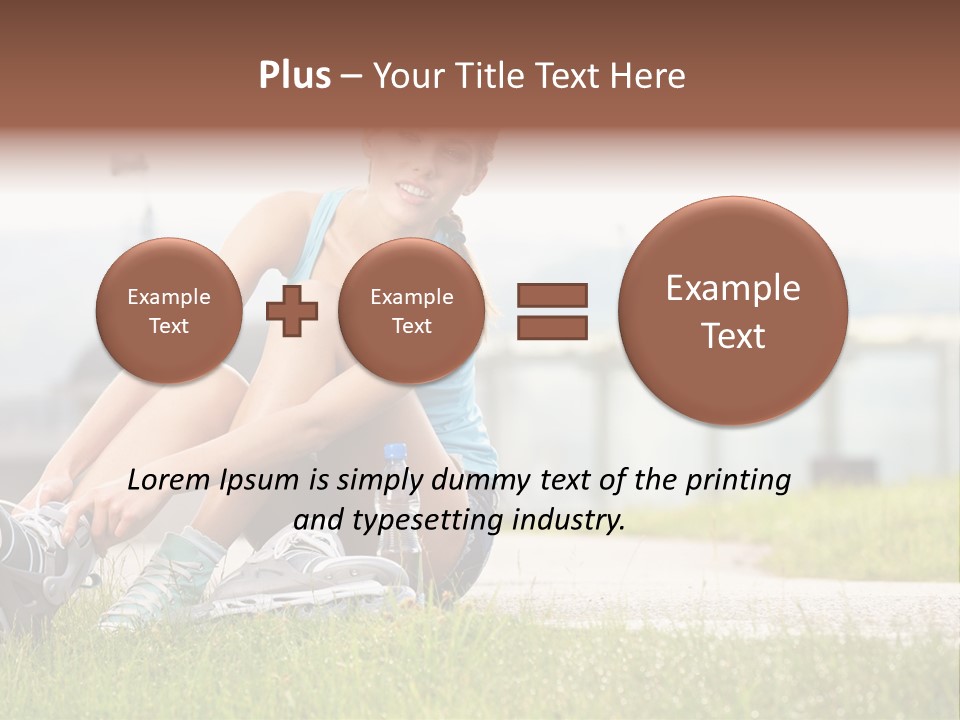 Plus – Your Title Text Here

Example Text

Example Text

Example Text

Lorem Ipsum is simply dummy text of the printing and typesetting industry.